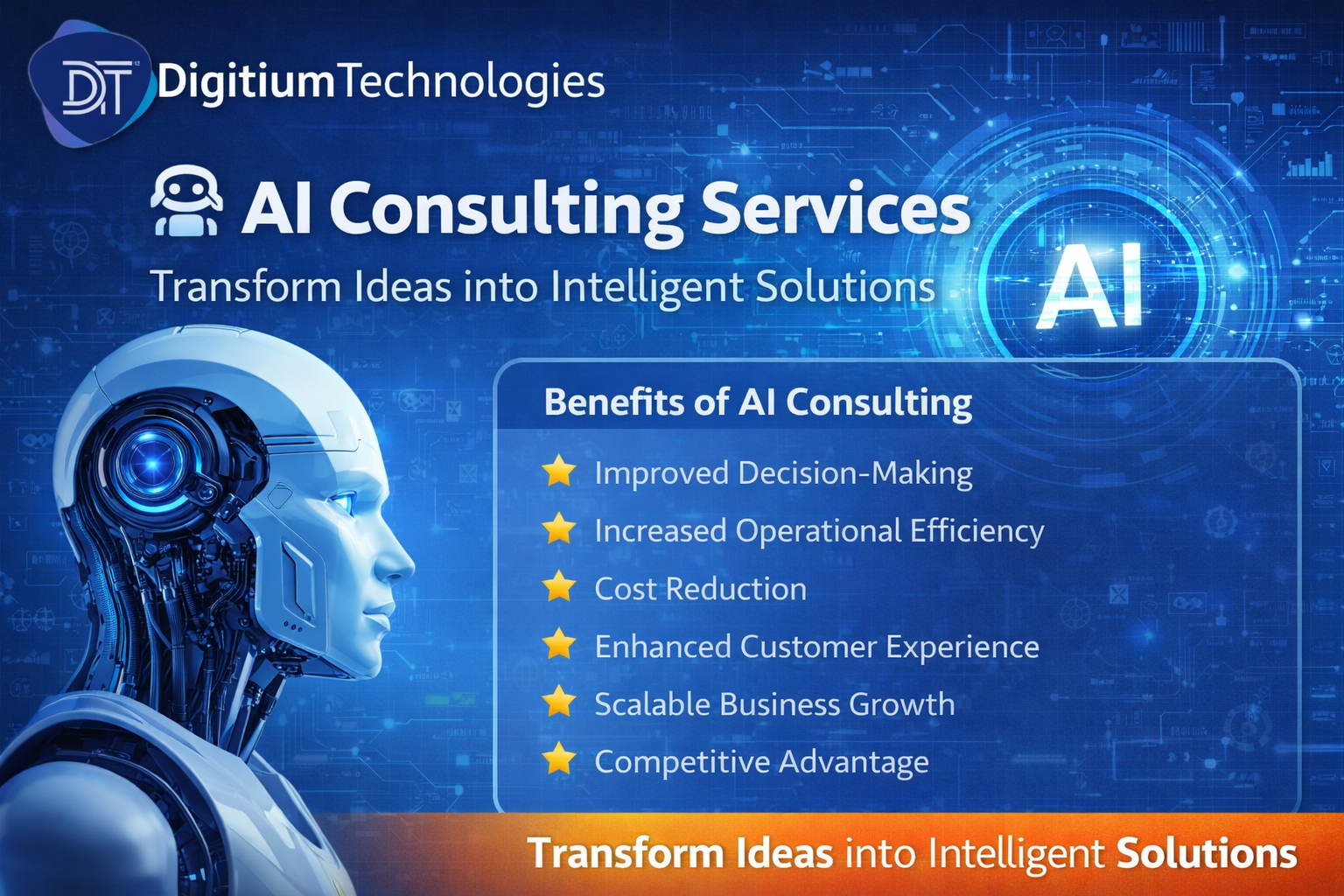 DT DigitiumTechnologies

AI Consulting Services

Transform Ideas into Intelligent Solutions

AI

Benefits of AI Consulting

Improved Decision-Making

Increased Operational Efficiency

Cost Reduction

Enhanced Customer Experience

Scalable Business Growth

Competitive Advantage

Transform Ideas into Intelligent Solutions